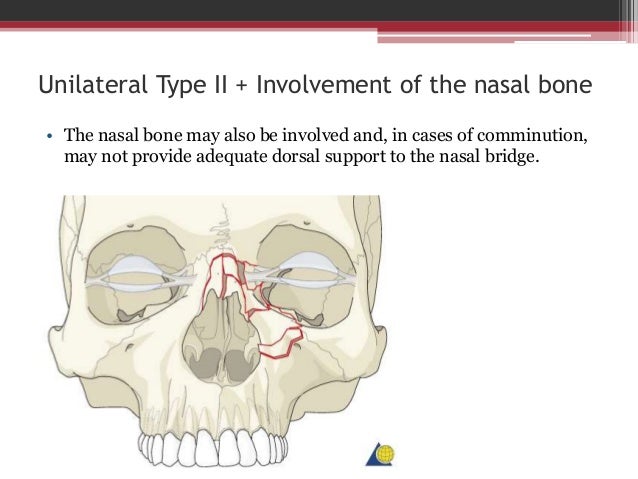 Unilateral Type II + Involvement of the nasal bone

• The nasal bone may also be involved and, in cases of comminution, may not provide adequate dorsal support to the nasal bridge.